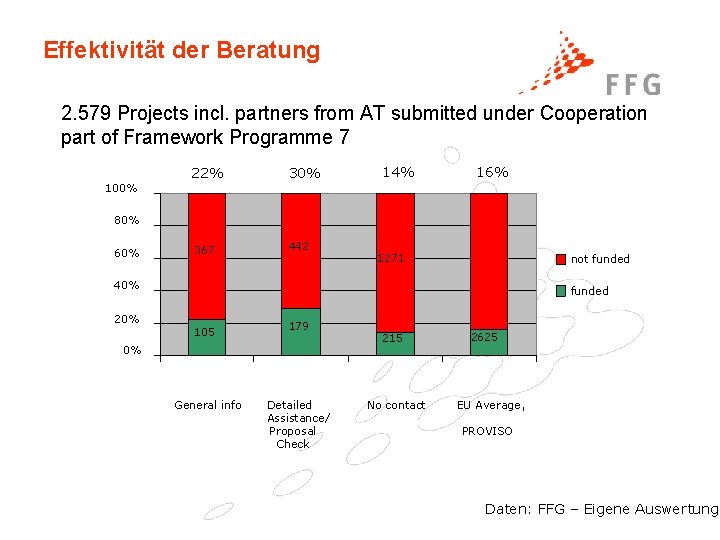 Effektivität der Beratung

FFG

2.579 Projects incl. partners from AT submitted under Cooperation part of Framework Programme 7

22% 30% 14% 16%

100%
80%
60%
40%
20%
0%

367
105
442
179
1271
215
2625

not funded
funded

General info
Detailed Assistance/ Proposal Check
No contact
EU Average, PROVISO

Daten: FFG – Eigene Auswertung